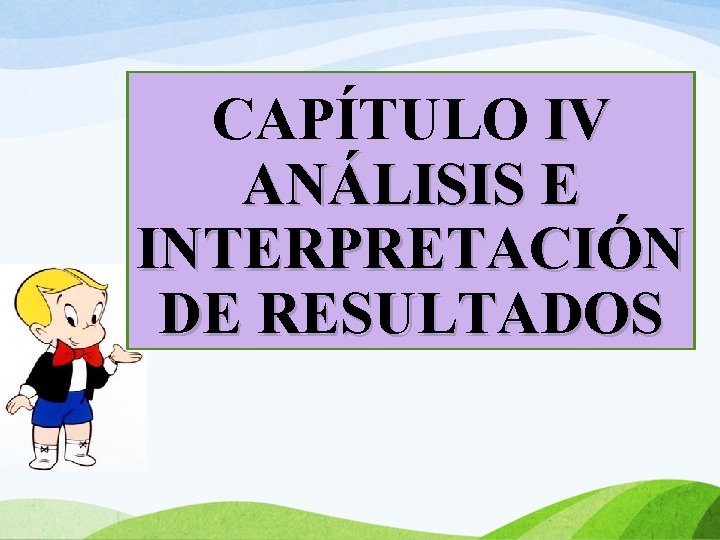 CAPÍTULO IV
ANÁLISIS E INTERPRETACIÓN DE RESULTADOS